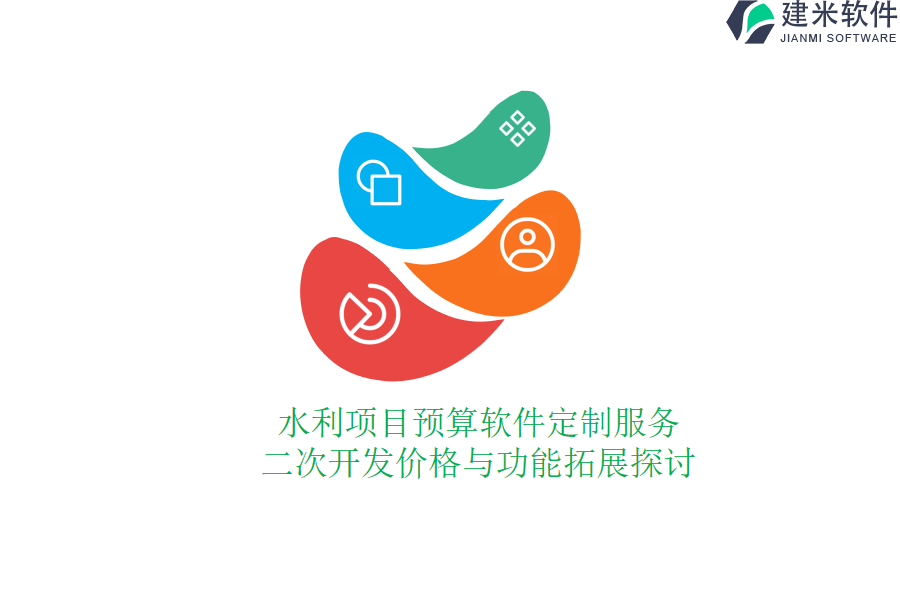 建米软件
JIANMI SOFTWARE

水利项目预算软件定制服务
二次开发价格与功能拓展探讨